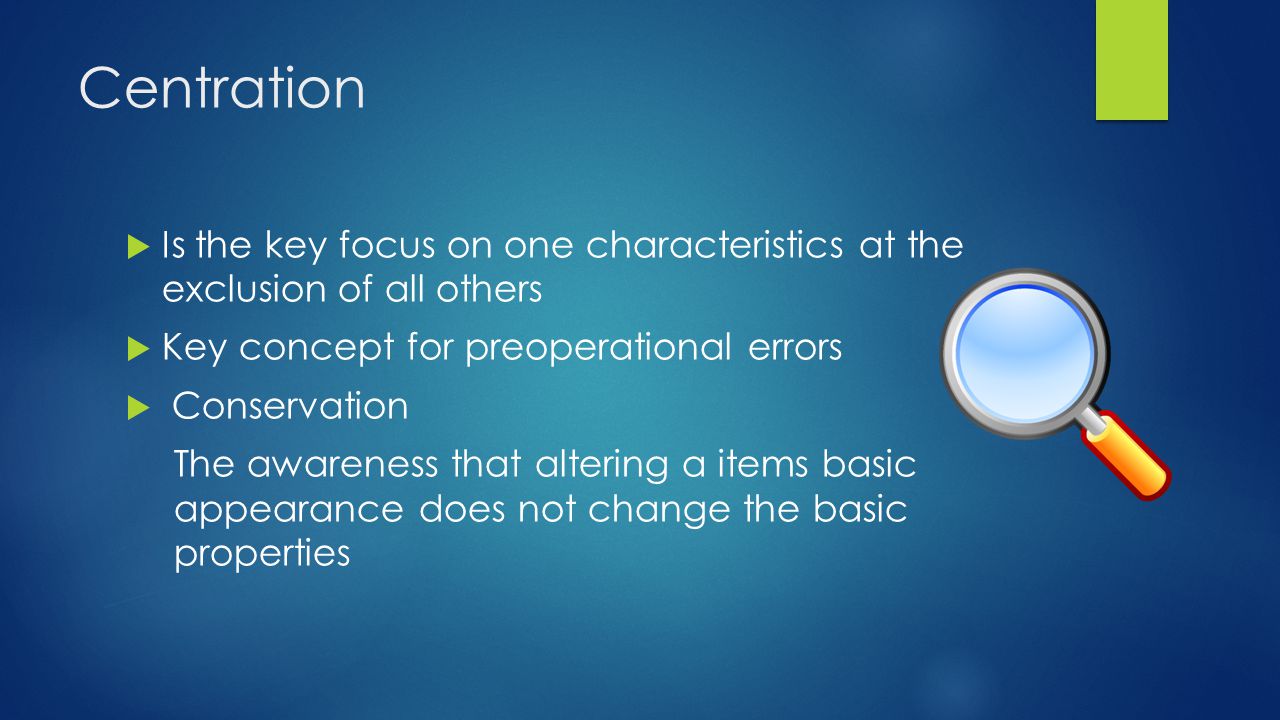 Centration

Is the key focus on one characteristics at the exclusion of all others

Key concept for preoperational errors

Conservation

The awareness that altering a items basic appearance does not change the basic properties